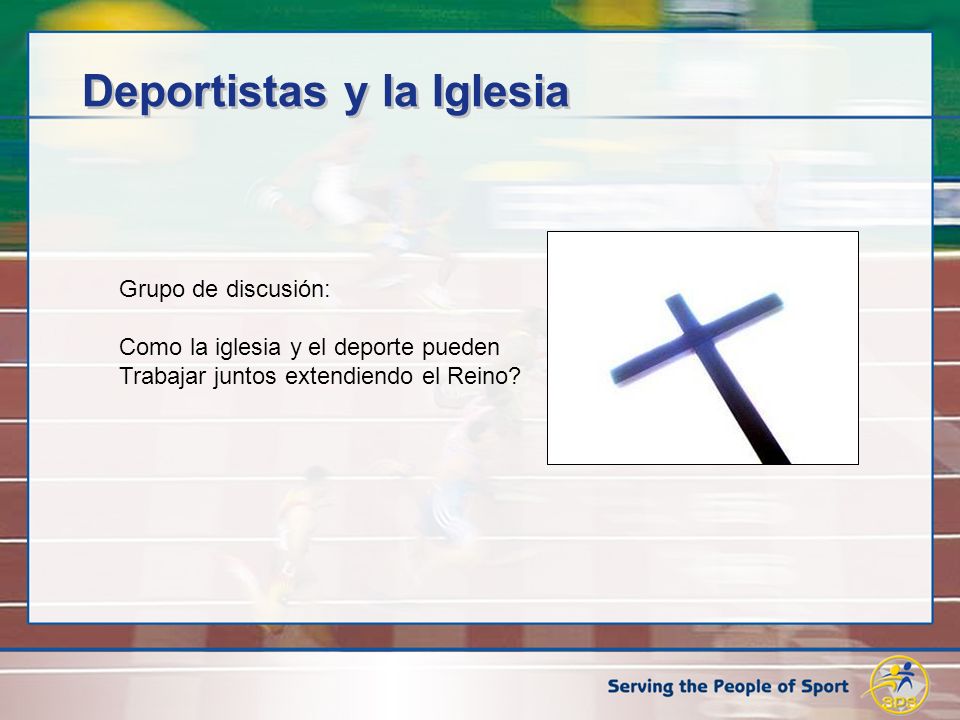 Deportistas y la Iglesia

Grupo de discusión:

Como la iglesia y el deporte pueden Trabajar juntos extendiendo el Reino?

Serving the People of Sport

SPS